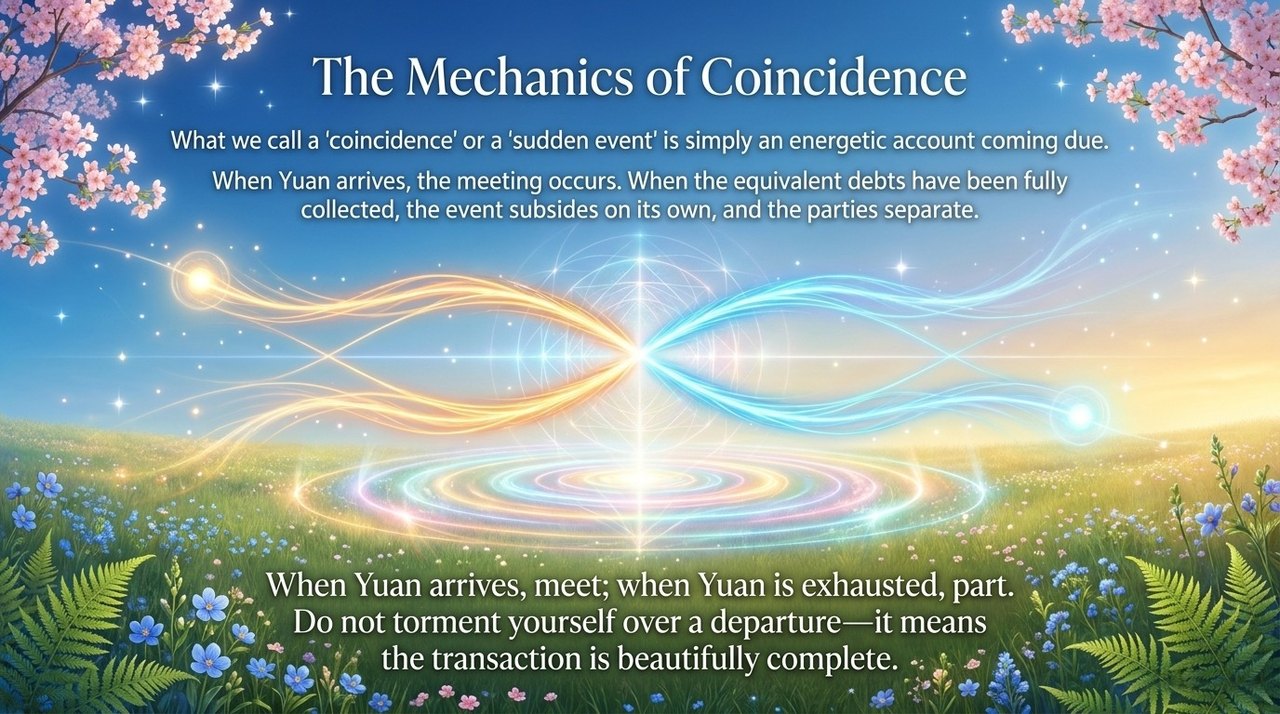 The Mechanics of Coincidence

What we call a 'coincidence' or a 'sudden event' is simply an energetic account coming due.

When Yuan arrives, the meeting occurs. When the equivalent debts have been fully collected, the event subsides on its own, and the parties separate.

When Yuan arrives, meet; when Yuan is exhausted, part. Do not torment yourself over a departure—it means the transaction is beautifully complete.